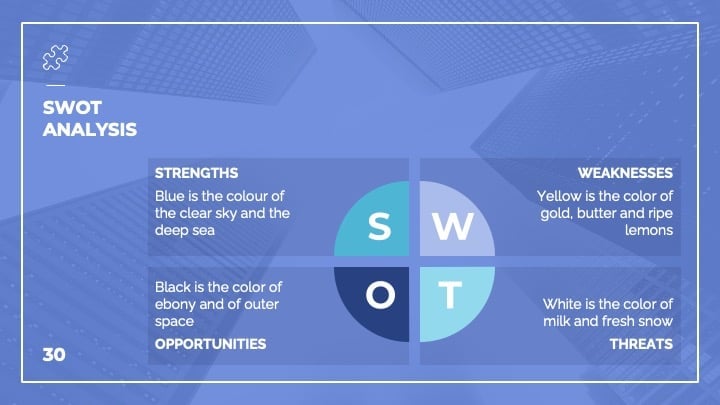 SWOT ANALYSIS

STRENGTHS
Blue is the colour of the clear sky and the deep sea

WEAKNESSES
Yellow is the color of gold, butter and ripe lemons

S W O T

Black is the color of ebony and of outer space
OPPORTUNITIES

White is the color of milk and fresh snow
THREATS

30